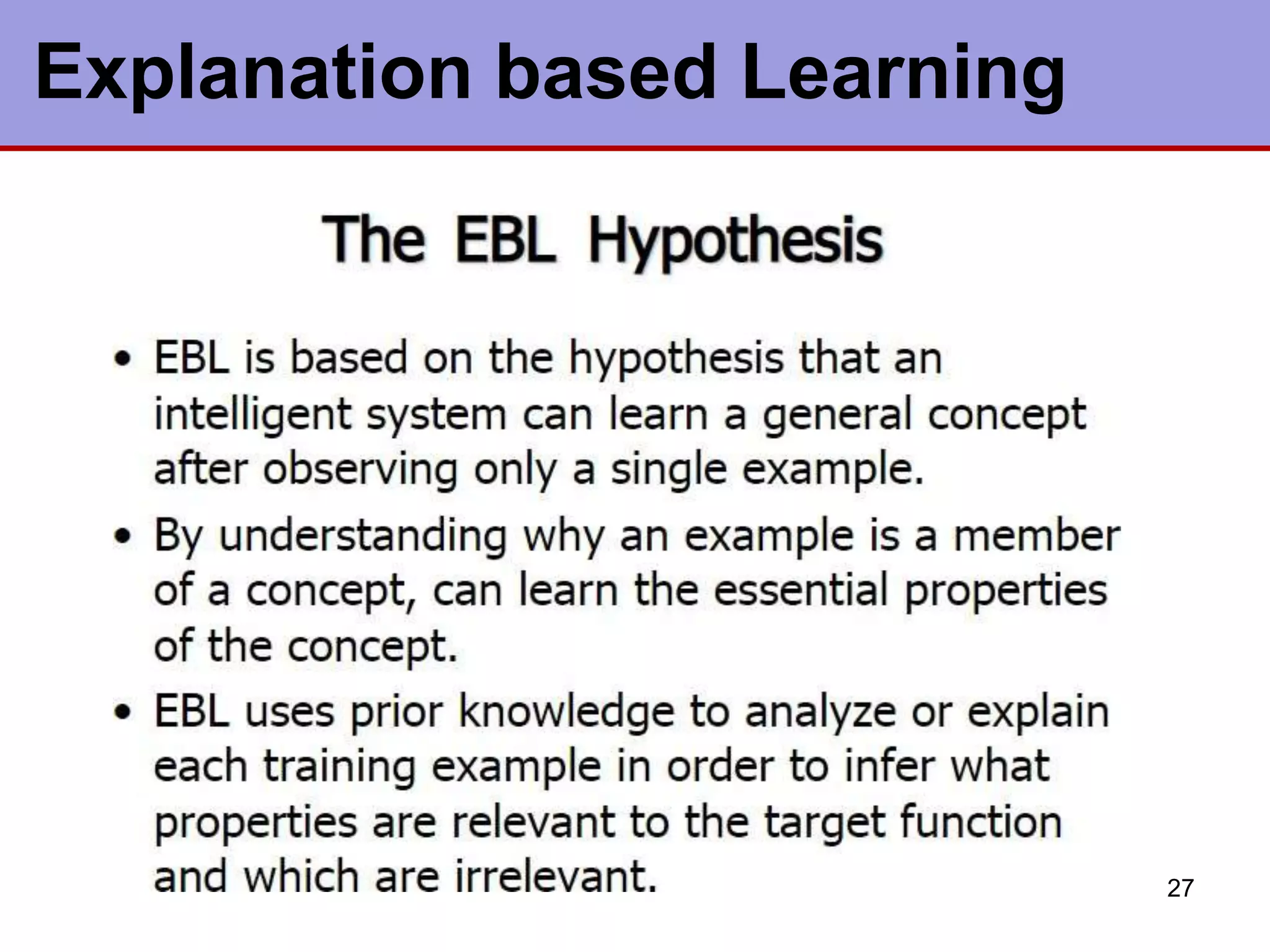 Explanation based Learning

The EBL Hypothesis

• EBL is based on the hypothesis that an intelligent system can learn a general concept after observing only a single example.
• By understanding why an example is a member of a concept, can learn the essential properties of the concept.
• EBL uses prior knowledge to analyze or explain each training example in order to infer what properties are relevant to the target function and which are irrelevant.

27